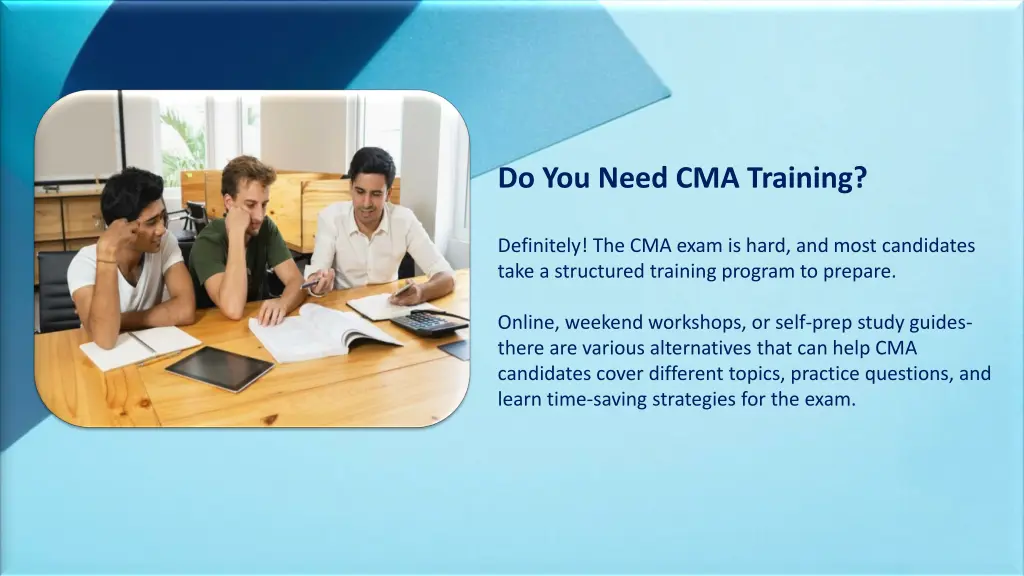 Do You Need CMA Training?

Definitely! The CMA exam is hard, and most candidates take a structured training program to prepare.

Online, weekend workshops, or self-prep study guides- there are various alternatives that can help CMA candidates cover different topics, practice questions, and learn time-saving strategies for the exam.